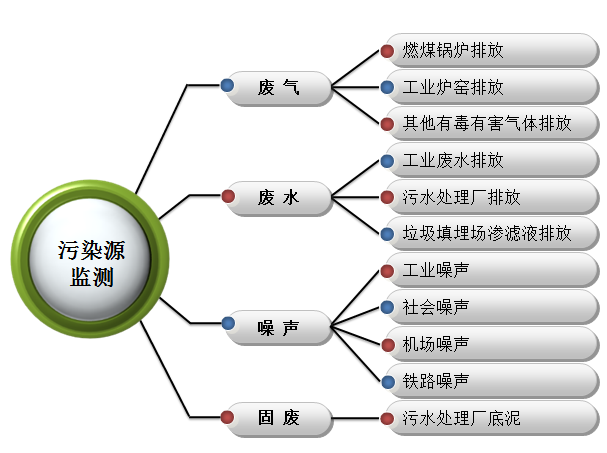 污染源监测

废 气
燃煤锅炉排放
工业炉窑排放
其他有毒有害气体排放

废 水
工业废水排放
污水处理厂排放
垃圾填埋场渗滤液排放

噪 声
工业噪声
社会噪声
机场噪声
铁路噪声

固 废
污水处理厂底泥